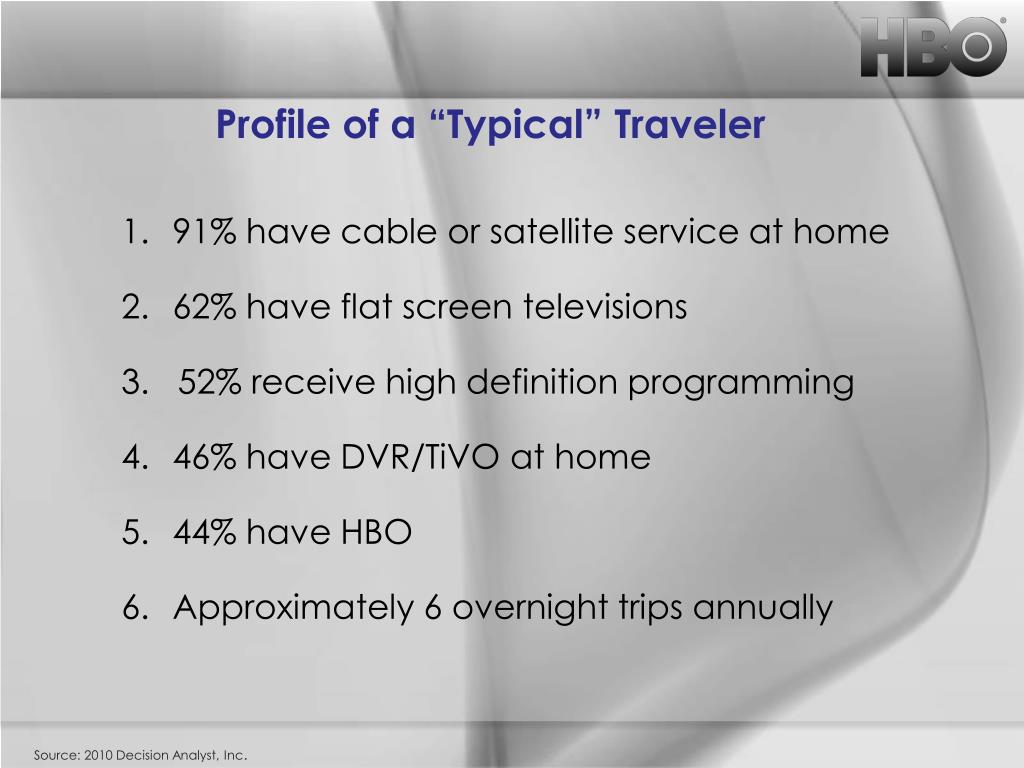 HBO®

Profile of a “Typical” Traveler

1. 91% have cable or satellite service at home
2. 62% have flat screen televisions
3. 52% receive high definition programming
4. 46% have DVR/TiVO at home
5. 44% have HBO
6. Approximately 6 overnight trips annually

Source: 2010 Decision Analyst, Inc.